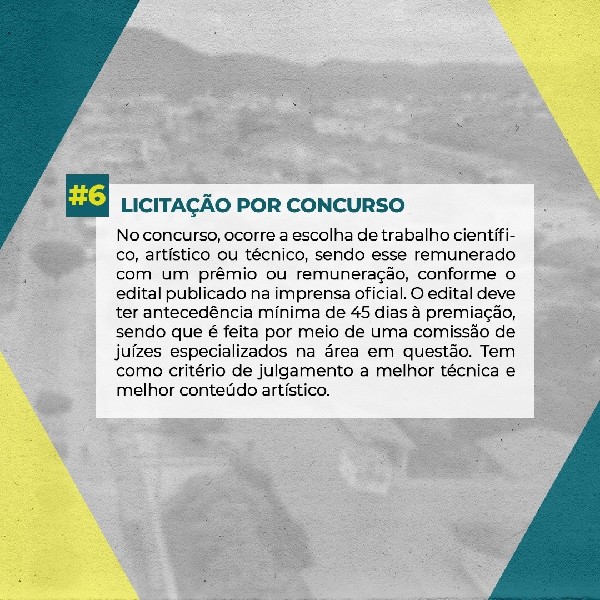 #6 LICITAÇÃO POR CONCURSO

No concurso, ocorre a escolha de trabalho científico, artístico ou técnico, sendo esse remunerado com um prêmio ou remuneração, conforme o edital publicado na imprensa oficial. O edital deve ter antecedência mínima de 45 dias à premiação, sendo que é feita por meio de uma comissão de juízes especializados na área em questão. Tem como critério de julgamento a melhor técnica e melhor conteúdo artístico.